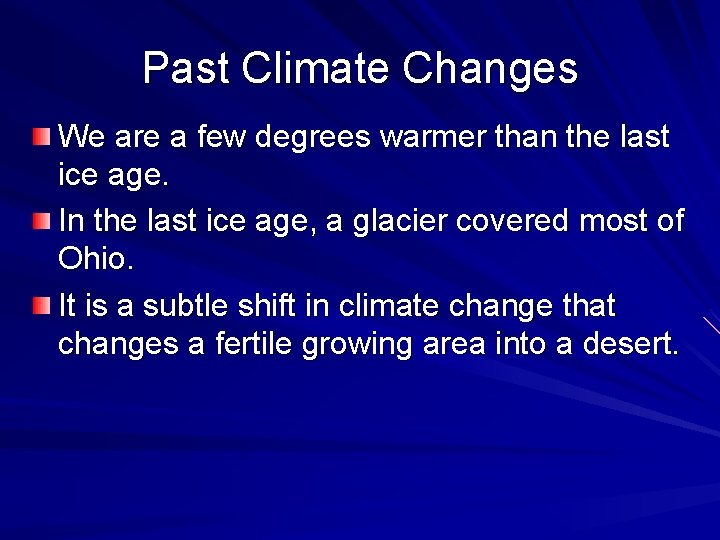 Past Climate Changes

We are a few degrees warmer than the last ice age.

In the last ice age, a glacier covered most of Ohio.

It is a subtle shift in climate change that changes a fertile growing area into a desert.